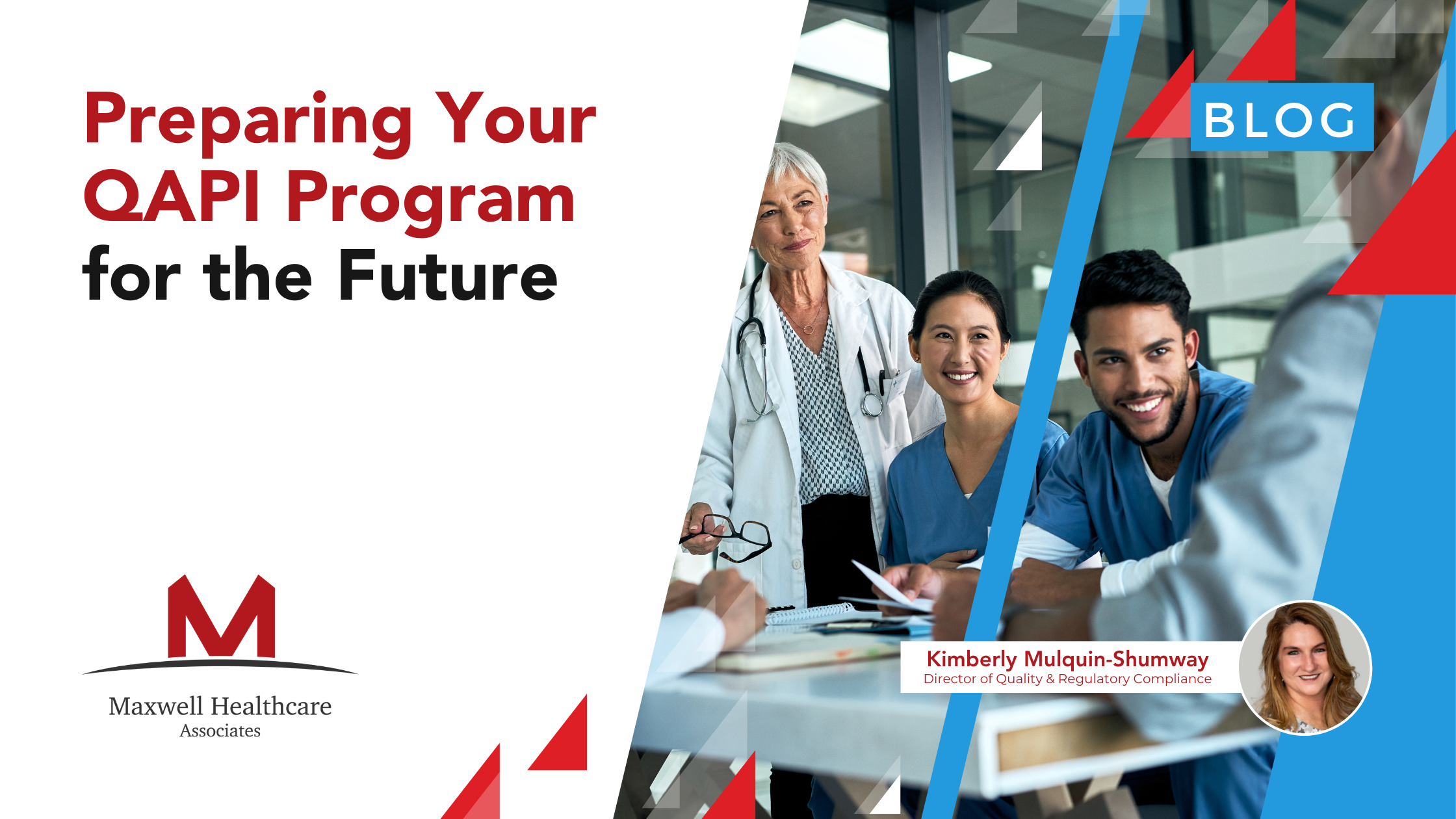 Preparing Your QAPI Program for the Future

BLOG

M

Maxwell Healthcare Associates

Kimberly Mulquin-Shumway
Director of Quality & Regulatory Compliance